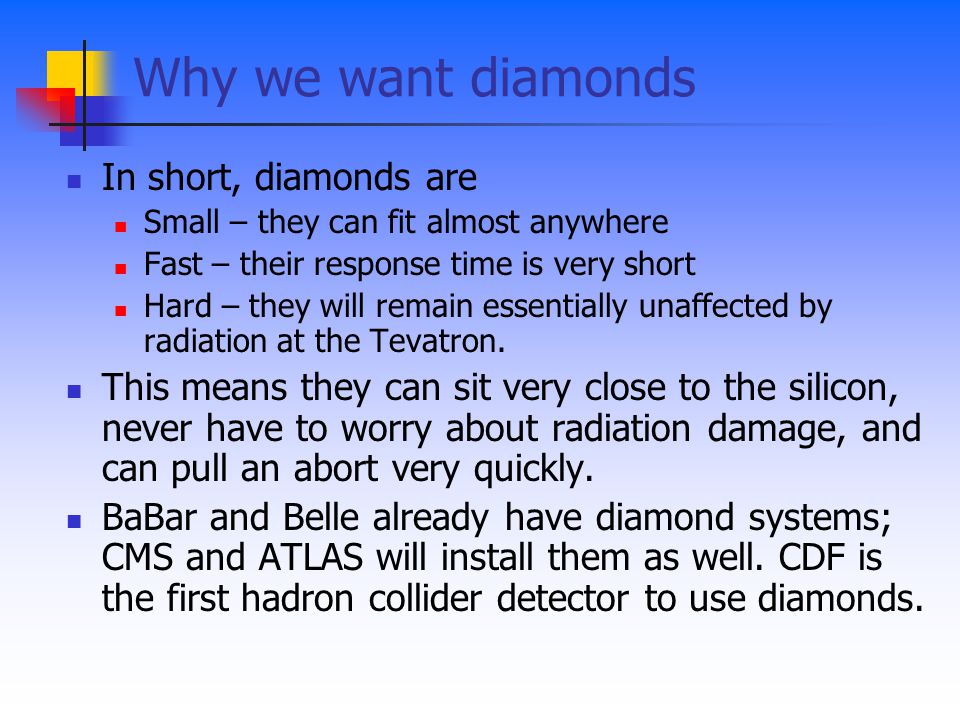 Why we want diamonds

In short, diamonds are

Small – they can fit almost anywhere

Fast – their response time is very short

Hard – they will remain essentially unaffected by radiation at the Tevatron.

This means they can sit very close to the silicon, never have to worry about radiation damage, and can pull an abort very quickly.

BaBar and Belle already have diamond systems; CMS and ATLAS will install them as well. CDF is the first hadron collider detector to use diamonds.